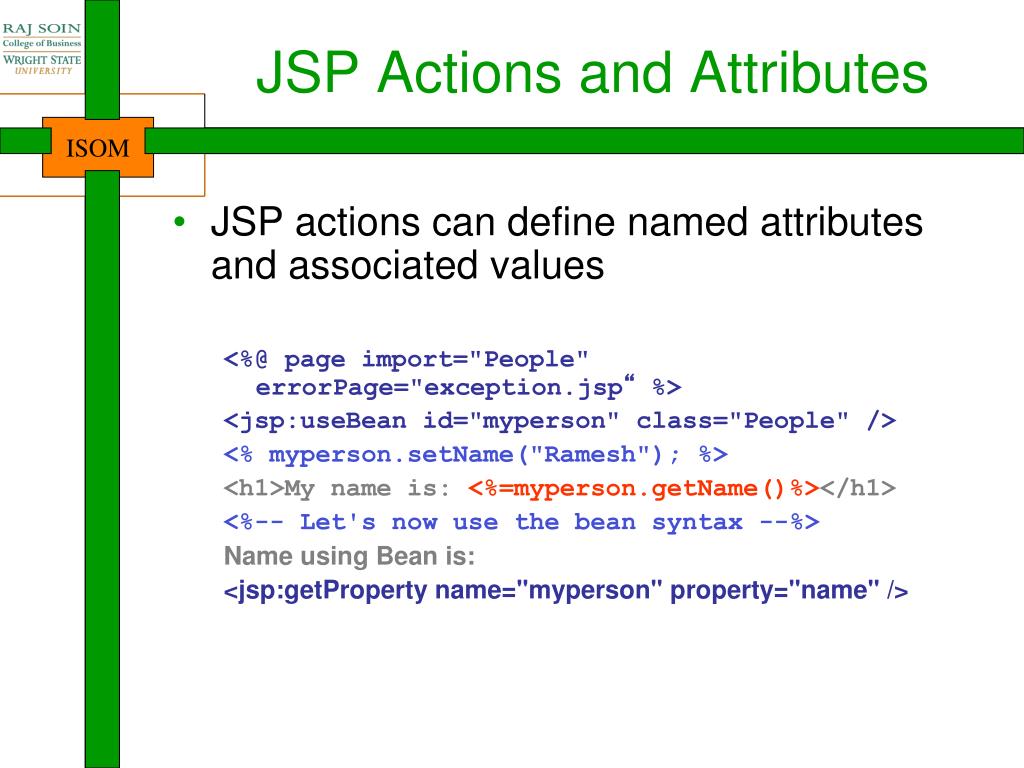 RAJ SOIN
College of Business
WRIGHT STATE
UNIVERSITY

ISOM

JSP Actions and Attributes

• JSP actions can define named attributes and associated values

<%@ page import="People"
errorPage="exception.jsp“ %>
<jsp:useBean id="myperson" class="People" />
<% myperson.setName("Ramesh"); %>
<h1>My name is: <%=myperson.getName()%></h1>
<%-- Let's now use the bean syntax --%>
Name using Bean is:
<jsp:getProperty name="myperson" property="name" />